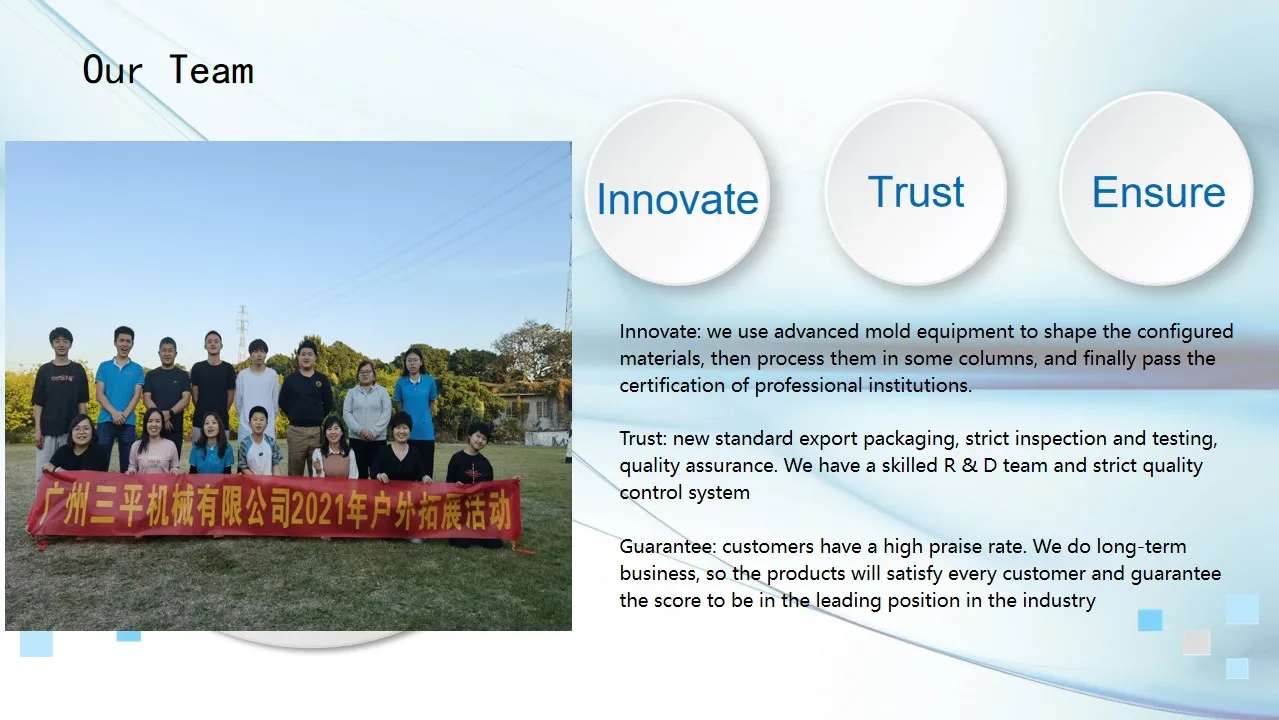 Our Team

广州三平机械有限公司2021年户外拓展活动

Innovate

Trust

Ensure

Innovate: we use advanced mold equipment to shape the configured materials, then process them in some columns, and finally pass the certification of professional institutions.

Trust: new standard export packaging, strict inspection and testing, quality assurance. We have a skilled R & D team and strict quality control system

Guarantee: customers have a high praise rate. We do long-term business, so the products will satisfy every customer and guarantee the score to be in the leading position in the industry